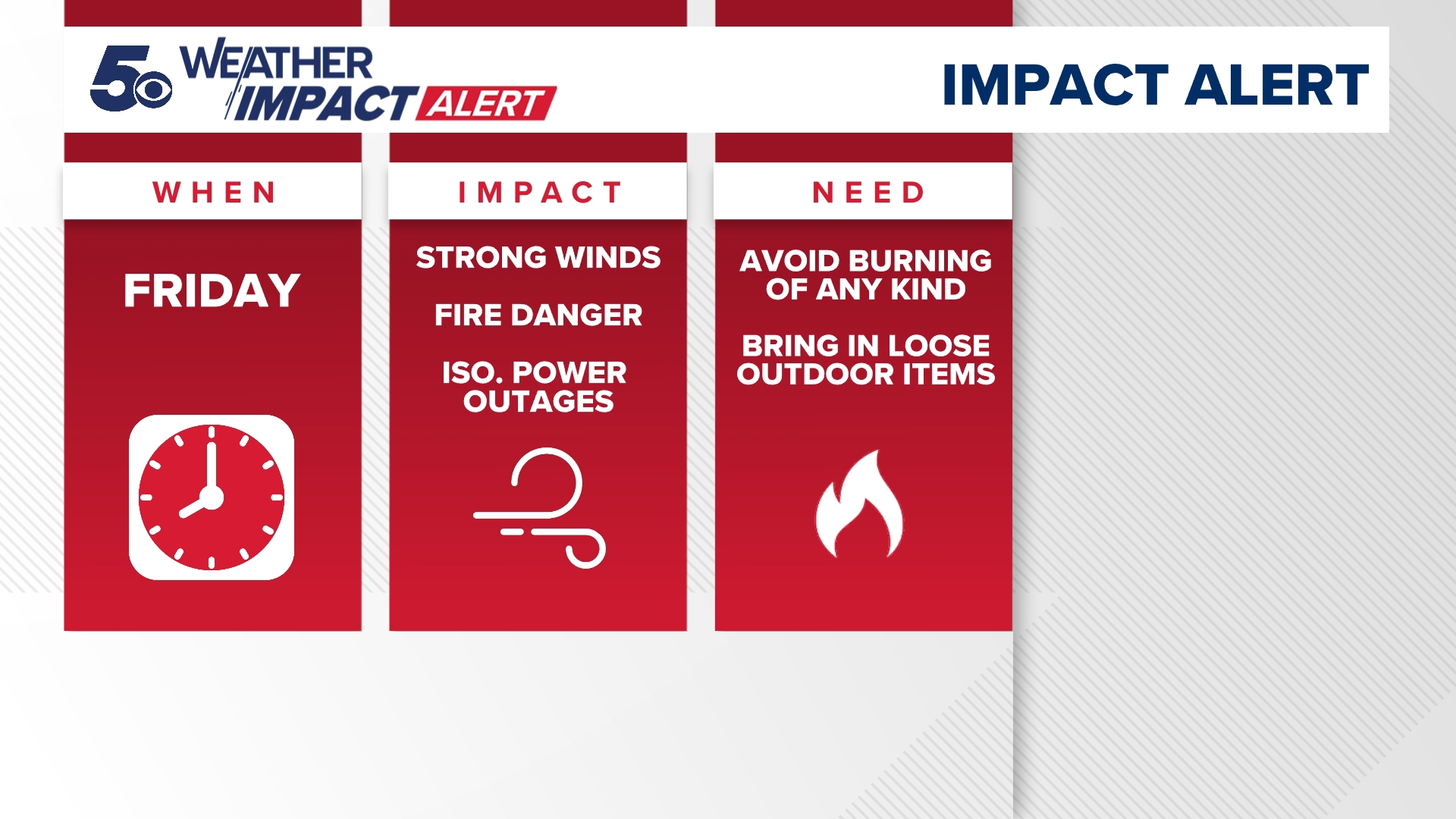 5 WEATHER IMPACT ALERT

IMPACT ALERT

WHEN

FRIDAY

IMPACT

STRONG WINDS

FIRE DANGER

ISO. POWER OUTAGES

NEED

AVOID BURNING OF ANY KIND

BRING IN LOOSE OUTDOOR ITEMS